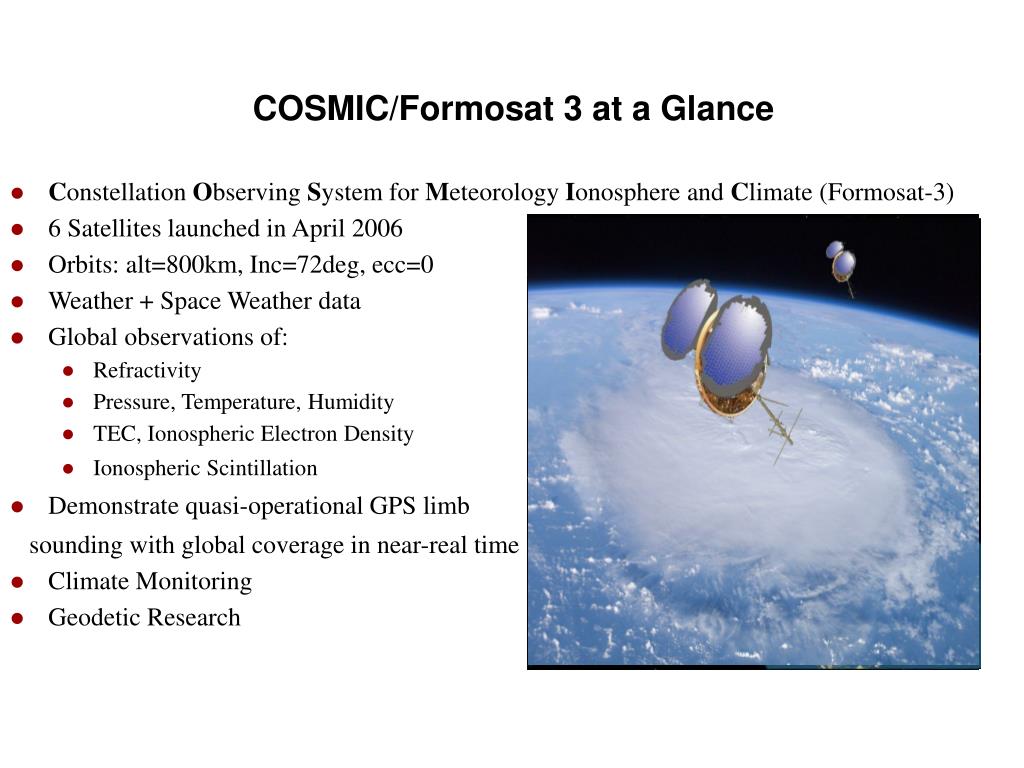 COSMIC/Formosat 3 at a Glance

- Constellation Observing System for Meteorology Ionosphere and Climate (Formosat-3)
- 6 Satellites launched in April 2006
- Orbits: alt=800km, Inc=72deg, ecc=0
- Weather + Space Weather data
- Global observations of:
  - Refractivity
  - Pressure, Temperature, Humidity
  - TEC, Ionospheric Electron Density
  - Ionospheric Scintillation
- Demonstrate quasi-operational GPS limb sounding with global coverage in near-real time
- Climate Monitoring
- Geodetic Research